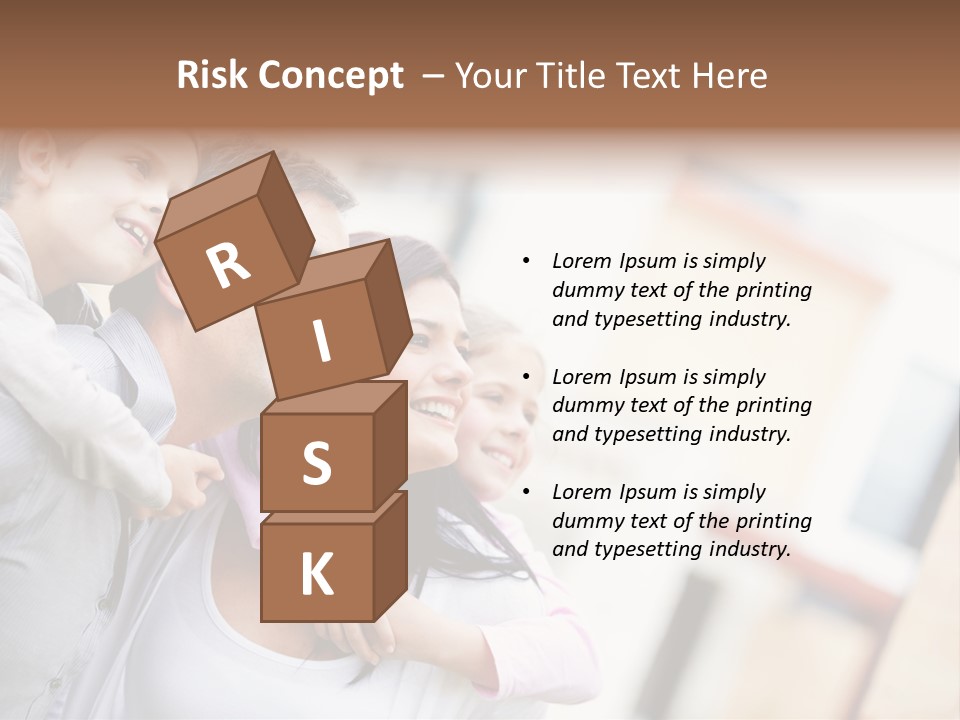 Risk Concept – Your Title Text Here

R
I
S
K

• Lorem Ipsum is simply dummy text of the printing and typesetting industry.

• Lorem Ipsum is simply dummy text of the printing and typesetting industry.

• Lorem Ipsum is simply dummy text of the printing and typesetting industry.